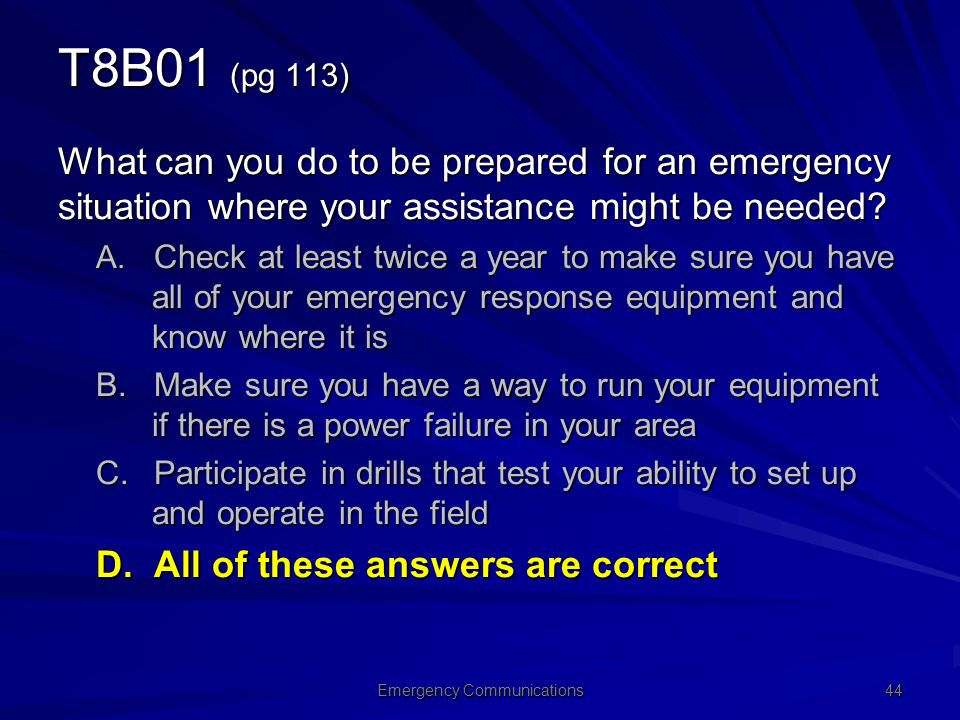 T8B01 (pg 113)

What can you do to be prepared for an emergency situation where your assistance might be needed?

A. Check at least twice a year to make sure you have all of your emergency response equipment and know where it is

B. Make sure you have a way to run your equipment if there is a power failure in your area

C. Participate in drills that test your ability to set up and operate in the field

D. All of these answers are correct

Emergency Communications

44